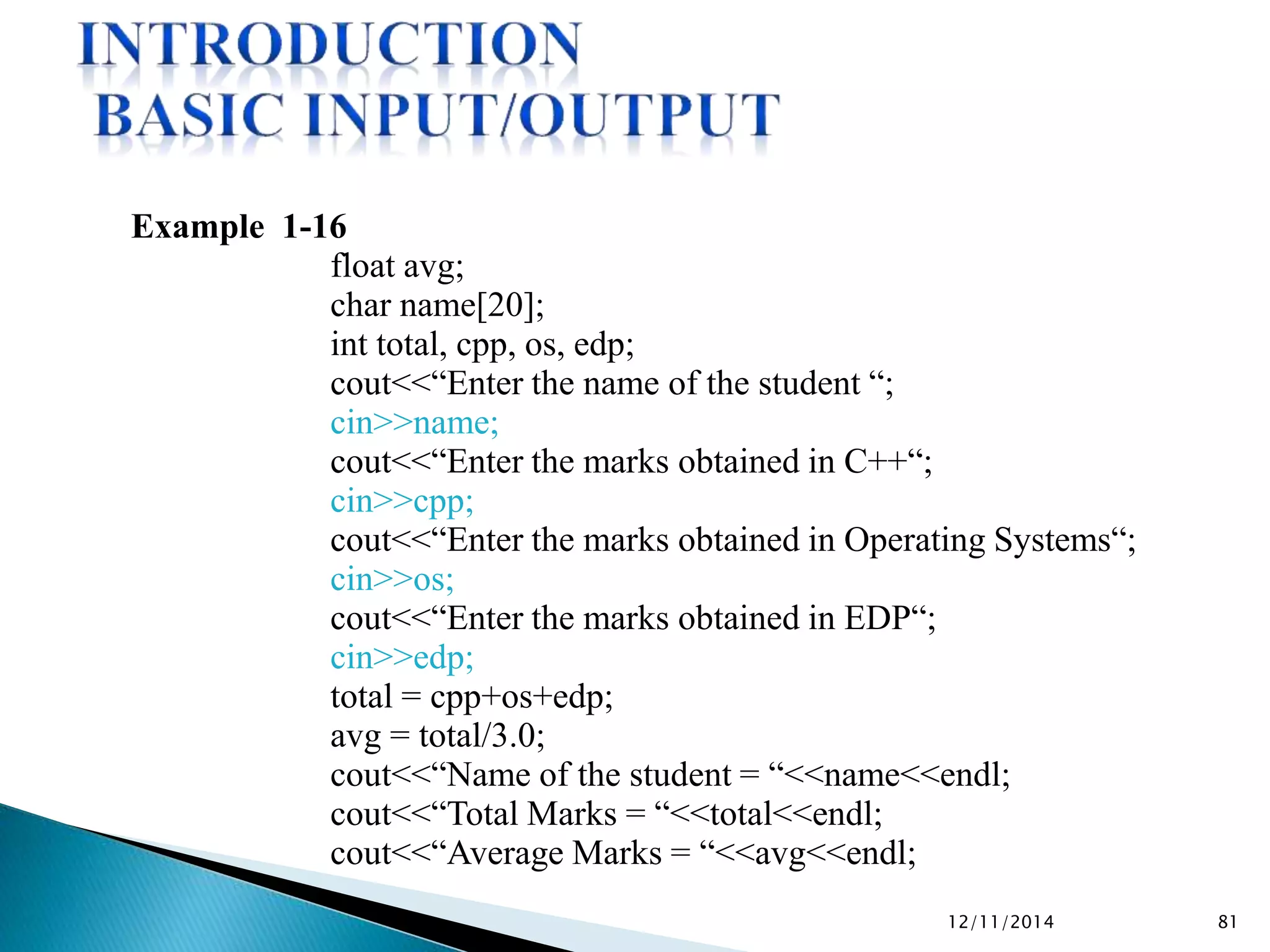 INTRODUCTION
BASIC INPUT/OUTPUT

Example 1-16
float avg;
char name[20];
int total, cpp, os, edp;
cout<<“Enter the name of the student “;
cin>>name;
cout<<“Enter the marks obtained in C++“;
cin>>cpp;
cout<<“Enter the marks obtained in Operating Systems“;
cin>>os;
cout<<“Enter the marks obtained in EDP“;
cin>>edp;
total = cpp+os+edp;
avg = total/3.0;
cout<<“Name of the student = “<<name<<endl;
cout<<“Total Marks = “<<total<<endl;
cout<<“Average Marks = “<<avg<<endl;

12/11/2014

81